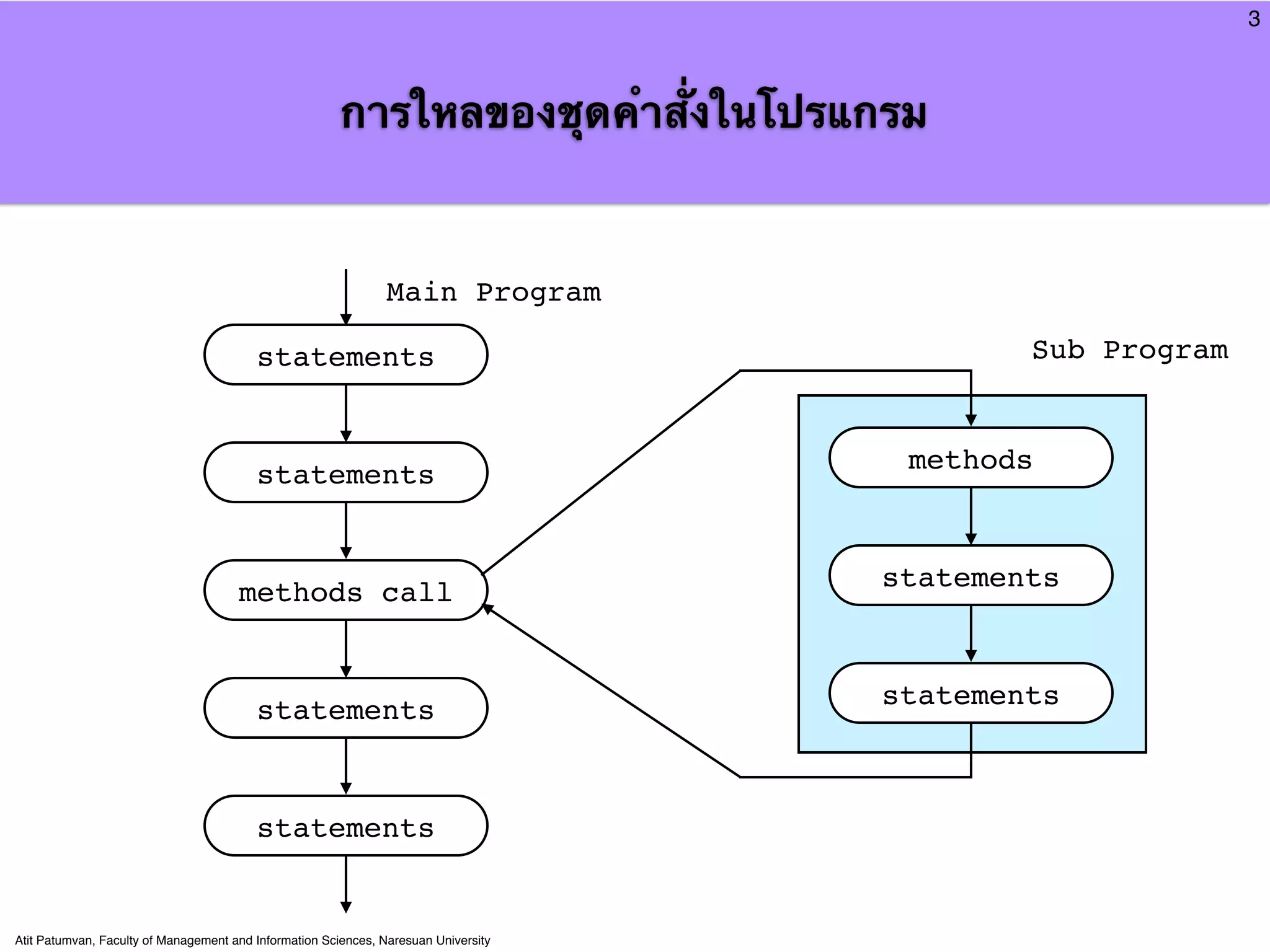 3

การไหลของชุดคำสั่งในโปรแกรม

Main Program

statements

statements

methods call

statements

statements

Sub Program

methods

statements

statements

Atit Patumvan, Faculty of Management and Information Sciences, Naresuan University